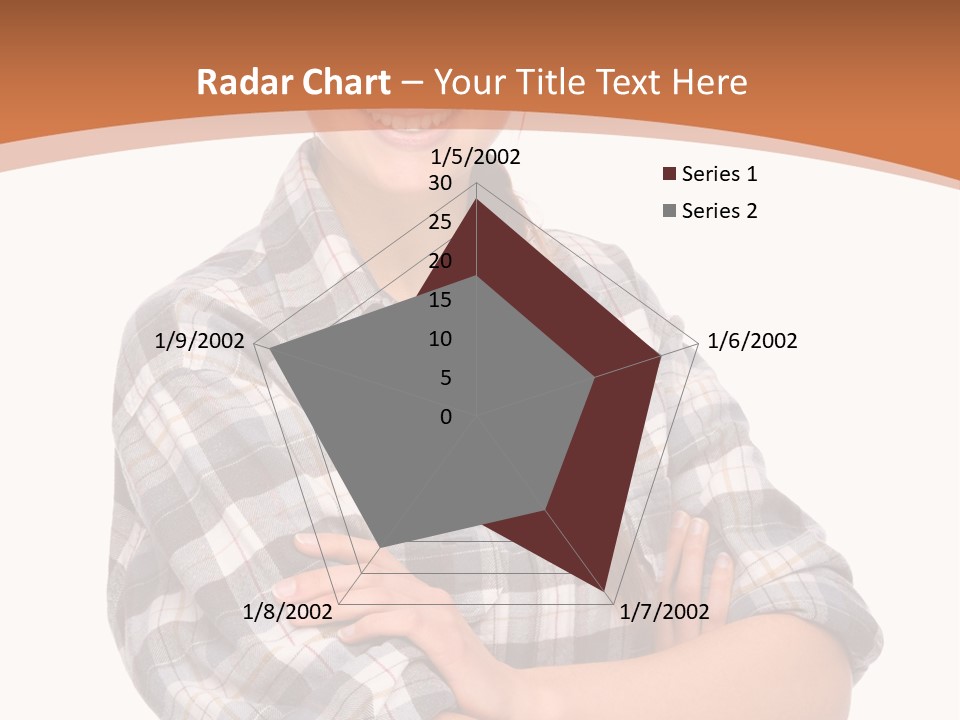 Radar Chart – Your Title Text Here

1/5/2002
30
25
20
15
10
5
0
1/6/2002
1/7/2002
1/8/2002
1/9/2002

Series 1
Series 2